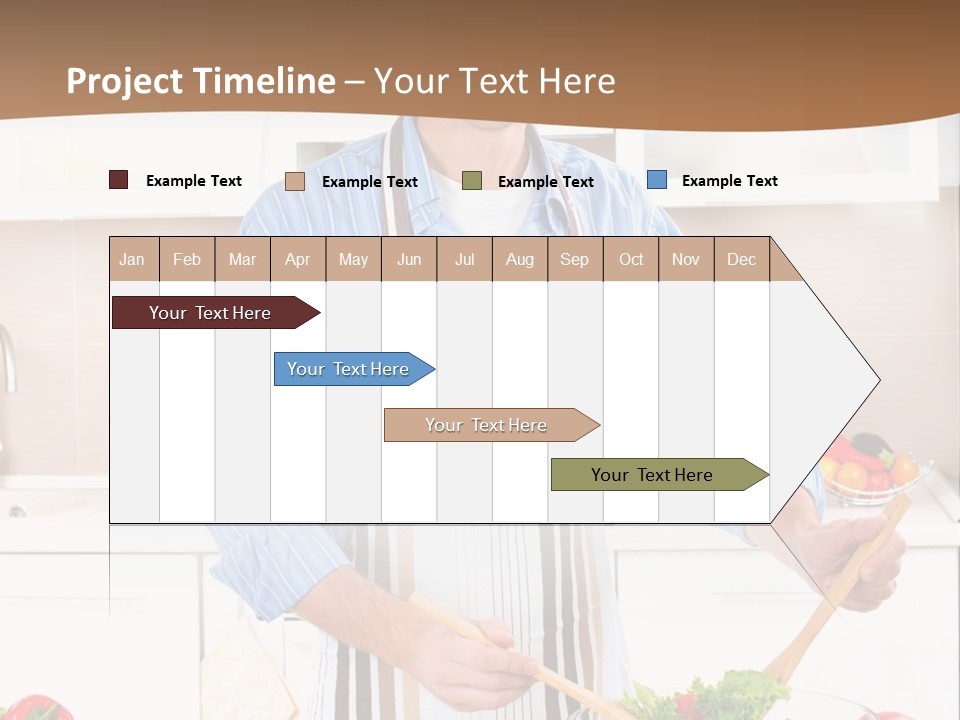 Project Timeline – Your Text Here

Example Text
Example Text
Example Text
Example Text

| Jan | Feb | Mar | Apr | May | Jun | Jul | Aug | Sep | Oct | Nov | Dec |
|---|---|---|---|---|---|---|---|---|---|---|---|

Your Text Here

Your Text Here

Your Text Here

Your Text Here